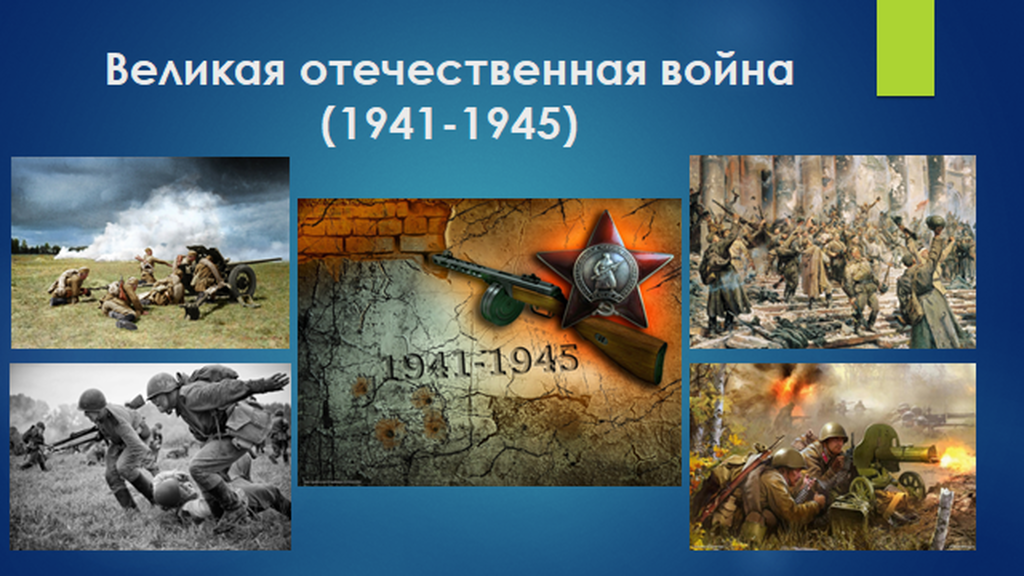 Великая отечественная война (1941-1945)

1941-1945